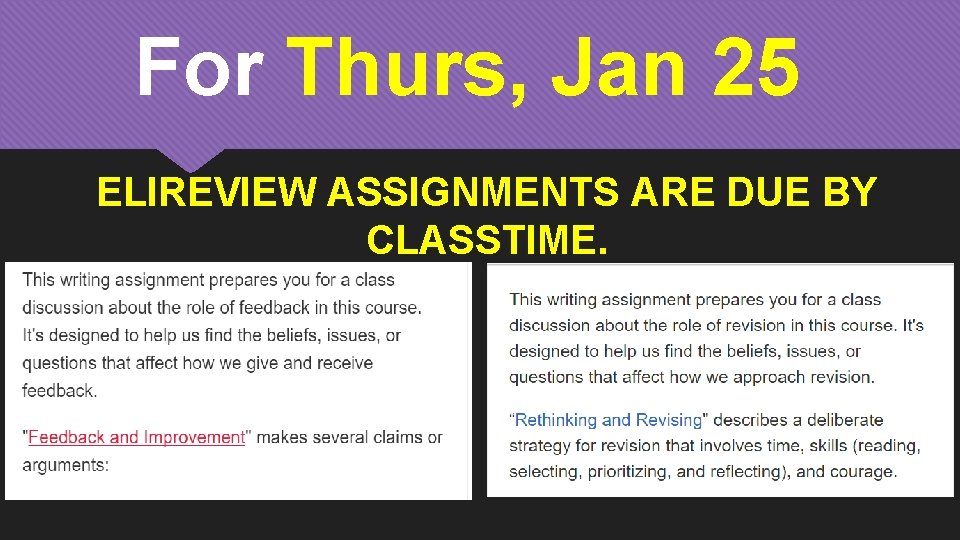 For Thurs, Jan 25

ELIREVIEW ASSIGNMENTS ARE DUE BY CLASSTIME.

This writing assignment prepares you for a class discussion about the role of feedback in this course. It's designed to help us find the beliefs, issues, or questions that affect how we give and receive feedback.

"Feedback and Improvement" makes several claims or arguments:

This writing assignment prepares you for a class discussion about the role of revision in this course. It's designed to help us find the beliefs, issues, or questions that affect how we approach revision.

"Rethinking and Revising" describes a deliberate strategy for revision that involves time, skills (reading, selecting, prioritizing, and reflecting), and courage.